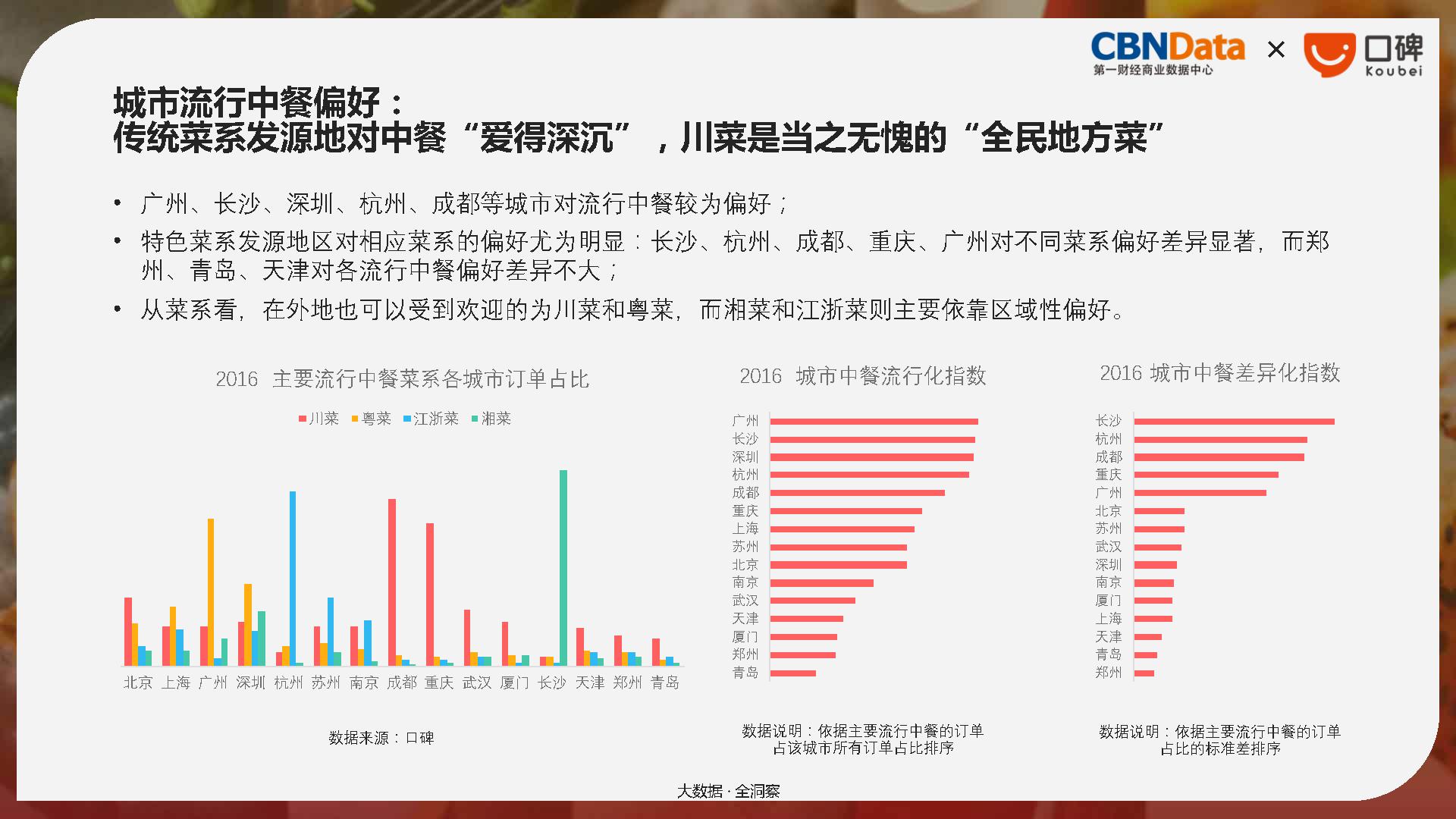 CBNData 第一财经商业数据中心 × 口碑 Koubei

城市流行中餐偏好：
传统菜系发源地对中餐“爱得深沉”，川菜是当之无愧的“全民地方菜”

• 广州、长沙、深圳、杭州、成都等城市对流行中餐较为偏好；
• 特色菜系发源地区对相应菜系的偏好尤为明显：长沙、杭州、成都、重庆、广州对不同菜系偏好差异显著，而郑州、青岛、天津对各流行中餐偏好差异不大；
• 从菜系看，在外地也可以受到欢迎的为川菜和粤菜，而湘菜和江浙菜则主要依靠区域性偏好。

2016 主要流行中餐菜系各城市订单占比

川菜 粤菜 江浙菜 湘菜

北京 上海 广州 深圳 杭州 苏州 南京 成都 重庆 武汉 厦门 长沙 天津 郑州 青岛

数据来源：口碑

2016 城市中餐流行化指数

广州
长沙
深圳
杭州
成都
重庆
上海
苏州
北京
南京
武汉
天津
厦门
郑州
青岛

数据说明：依据主要流行中餐的订单占该城市所有订单占比排序

2016 城市中餐差异化指数

长沙
杭州
成都
重庆
广州
北京
苏州
武汉
深圳
南京
厦门
上海
天津
青岛
郑州

数据说明：依据主要流行中餐的订单占比的标准差排序

大数据 · 全洞察